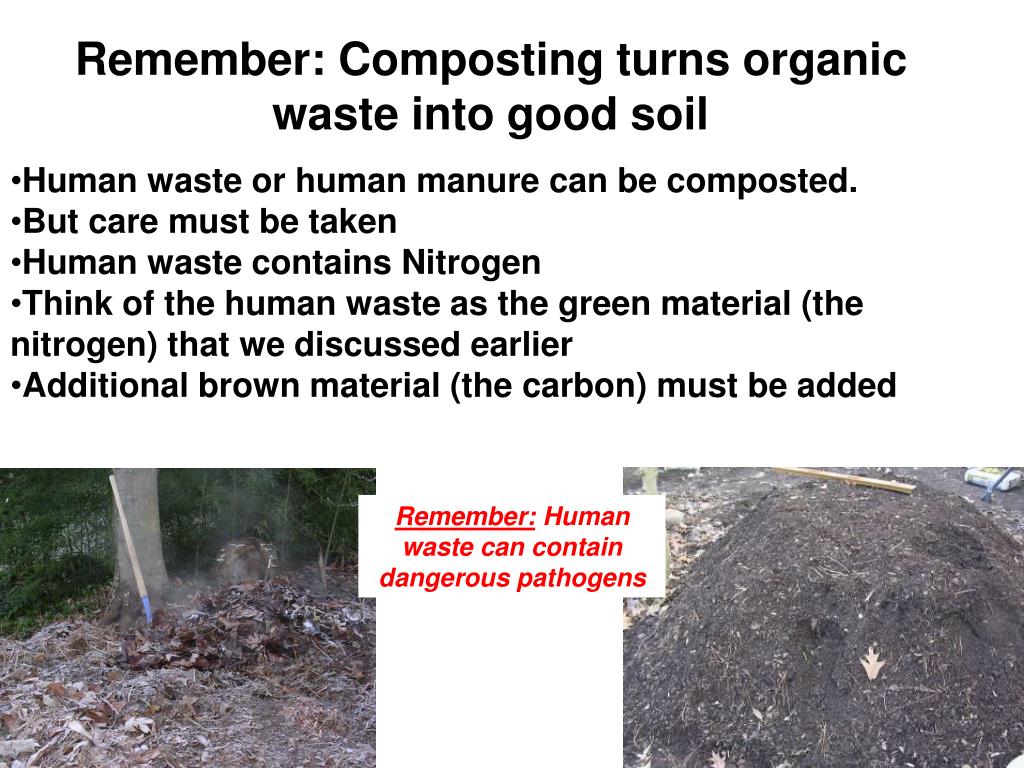 Remember: Composting turns organic waste into good soil

•Human waste or human manure can be composted.
•But care must be taken
•Human waste contains Nitrogen
•Think of the human waste as the green material (the nitrogen) that we discussed earlier
•Additional brown material (the carbon) must be added

Remember: Human waste can contain dangerous pathogens